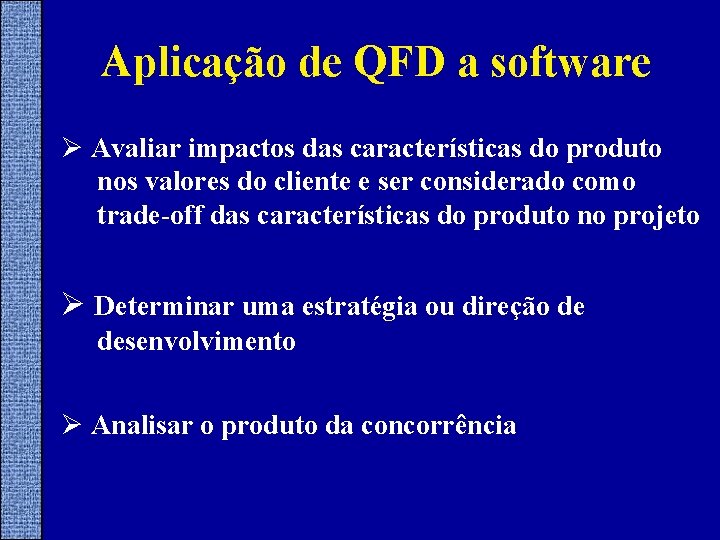 Aplicação de QFD a software

➢ Avaliar impactos das características do produto nos valores do cliente e ser considerado como trade-off das características do produto no projeto

➢ Determinar uma estratégia ou direção de desenvolvimento

➢ Analisar o produto da concorrência